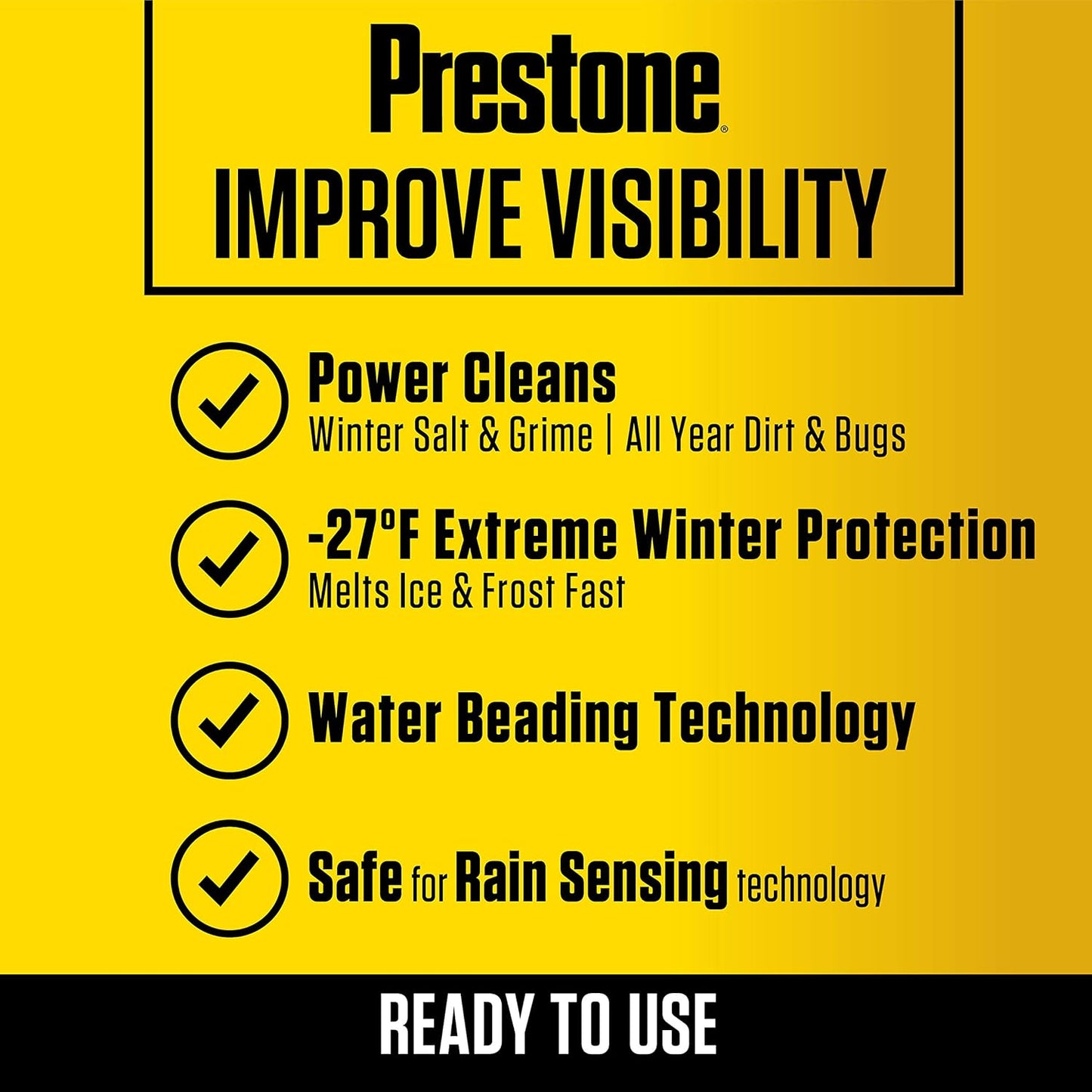 Prestone®
IMPROVE VISIBILITY

Power Cleans
Winter Salt & Grime | All Year Dirt & Bugs

-27°F Extreme Winter Protection
Melts Ice & Frost Fast

Water Beading Technology

Safe for Rain Sensing technology

READY TO USE